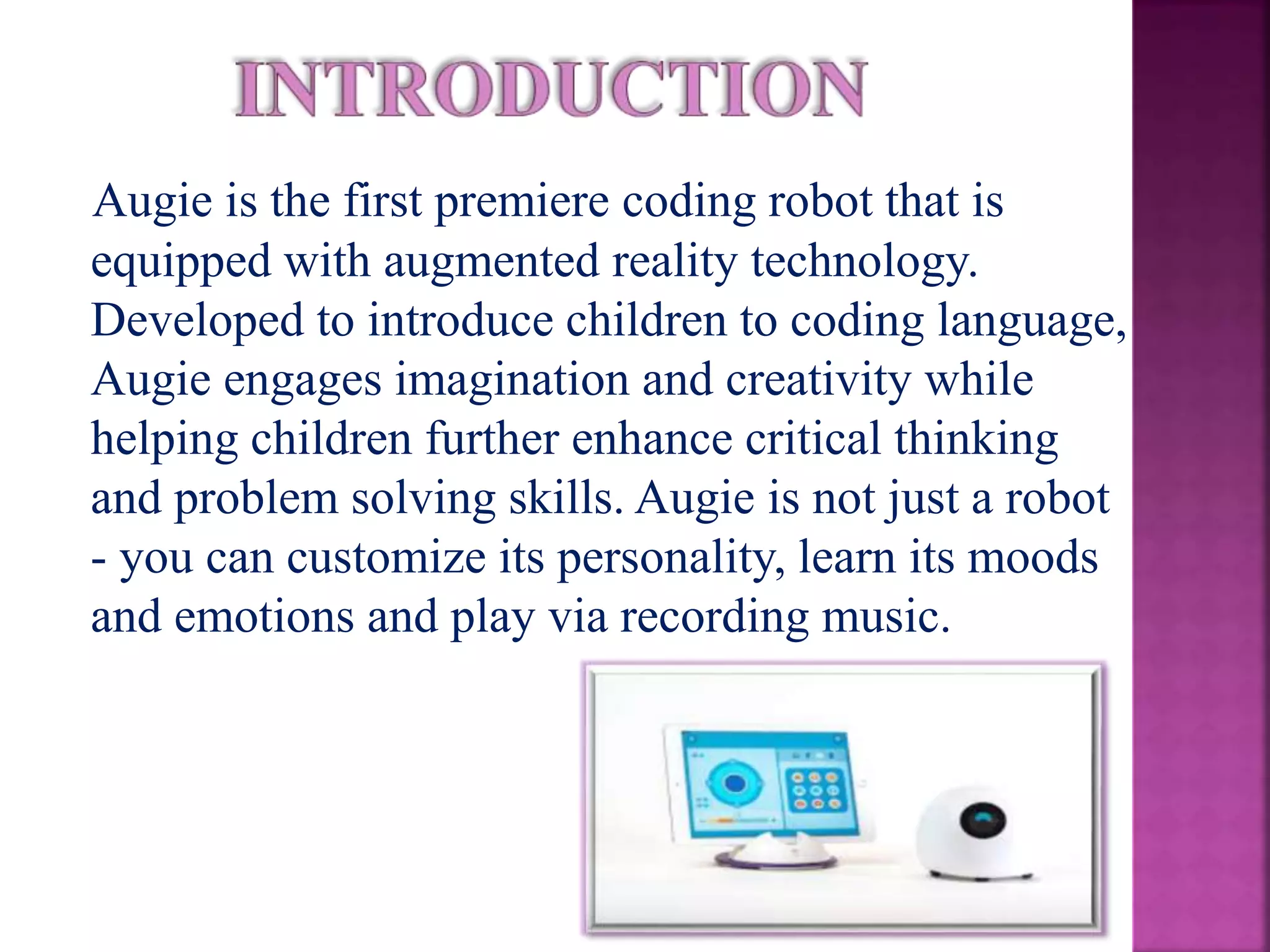 INTRODUCTION

Augie is the first premiere coding robot that is equipped with augmented reality technology. Developed to introduce children to coding language, Augie engages imagination and creativity while helping children further enhance critical thinking and problem solving skills. Augie is not just a robot - you can customize its personality, learn its moods and emotions and play via recording music.